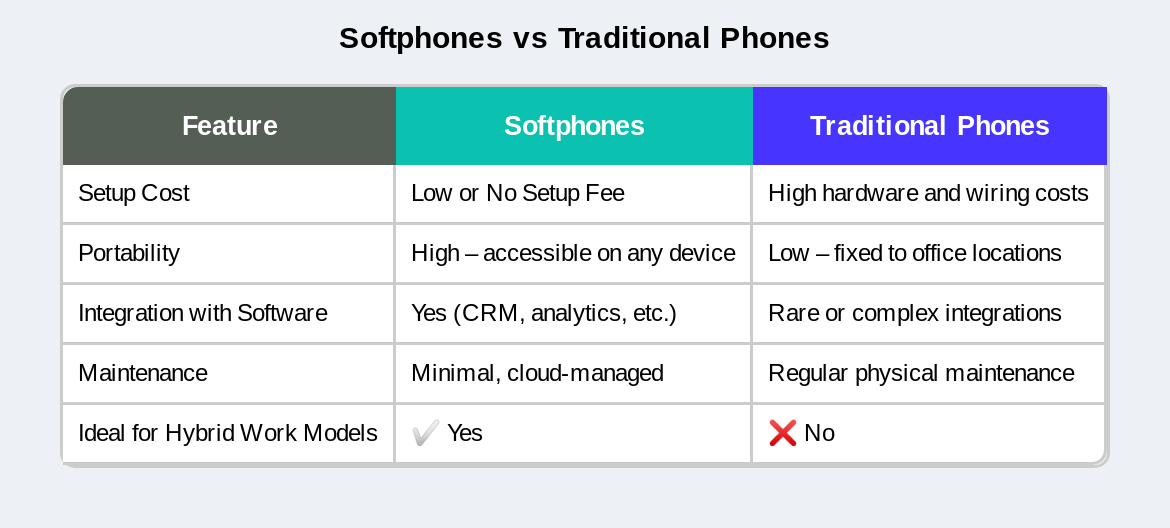 Softphones vs Traditional Phones

| Feature | Softphones | Traditional Phones |
|---|---|---|
| Setup Cost | Low or No Setup Fee | High hardware and wiring costs |
| Portability | High – accessible on any device | Low – fixed to office locations |
| Integration with Software | Yes (CRM, analytics, etc.) | Rare or complex integrations |
| Maintenance | Minimal, cloud-managed | Regular physical maintenance |
| Ideal for Hybrid Work Models | ✔️ Yes | ❌ No |